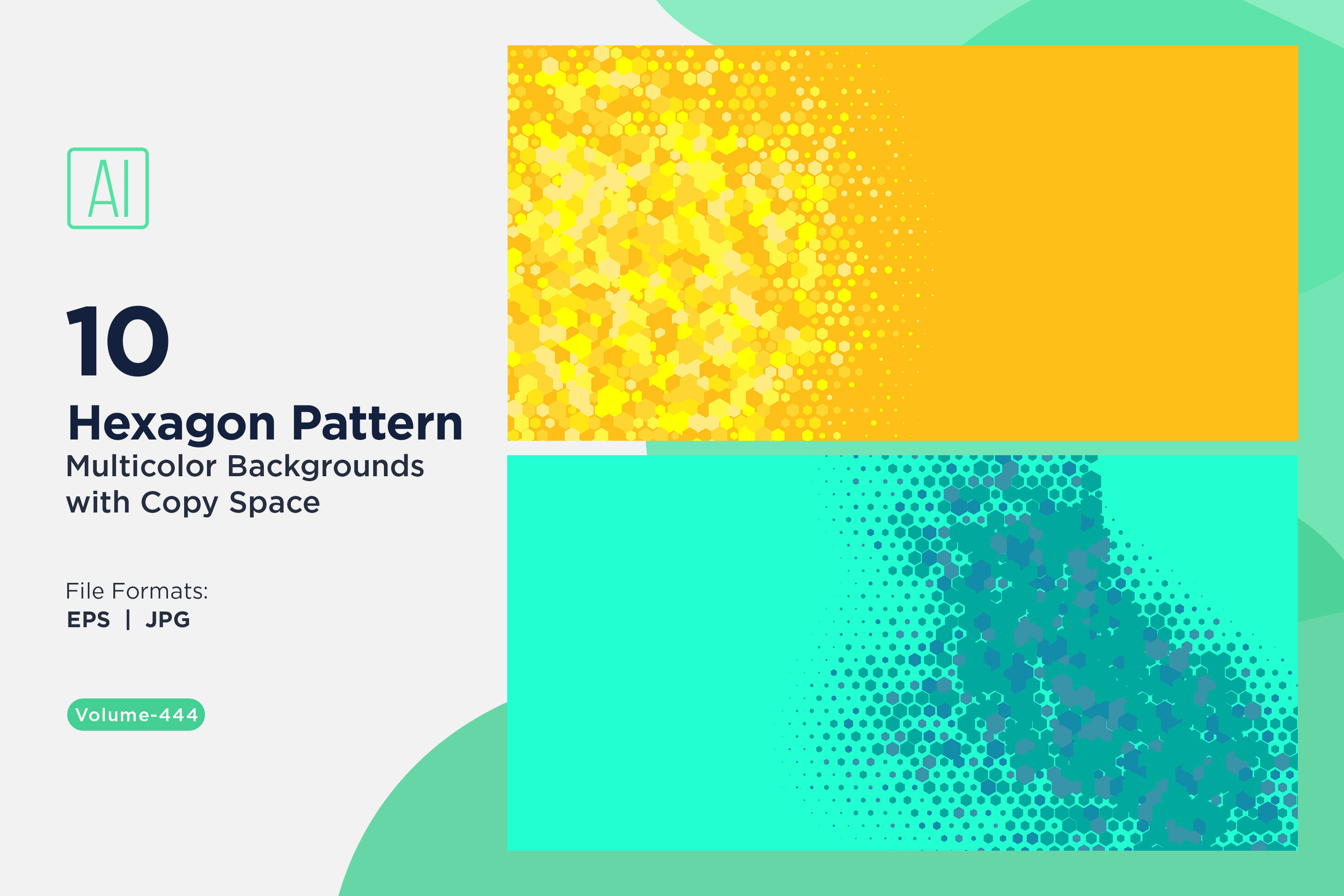 AI

10

Hexagon Pattern

Multicolor Backgrounds with Copy Space

File Formats:

EPS | JPG

Volume-444